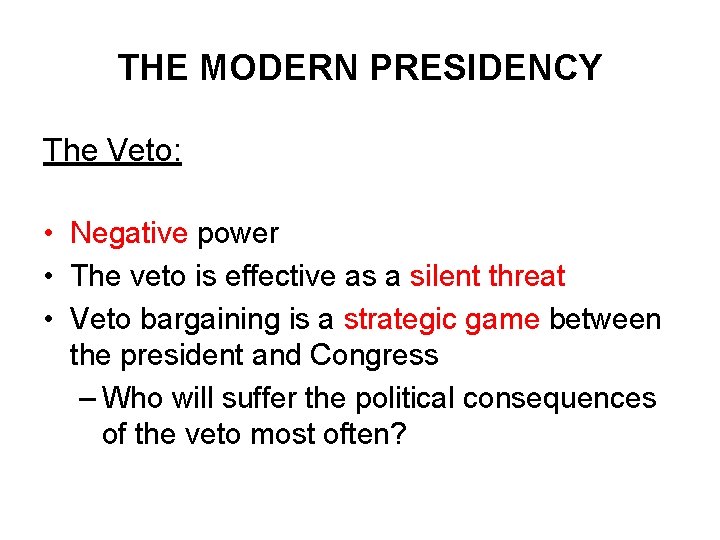 THE MODERN PRESIDENCY

The Veto:

• Negative power
• The veto is effective as a silent threat
• Veto bargaining is a strategic game between the president and Congress
– Who will suffer the political consequences of the veto most often?